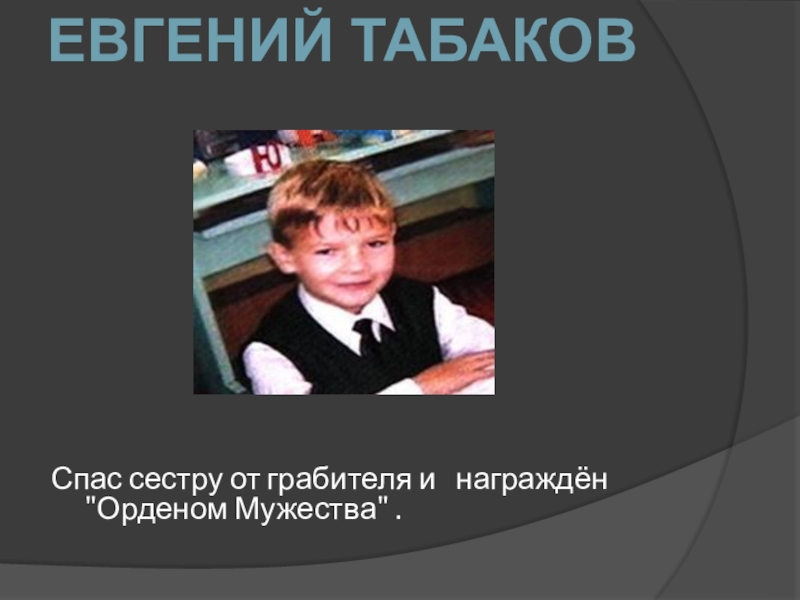 ЕВГЕНИЙ ТАБАКОВ

Спас сестру от грабителя и награждён "Орденом Мужества" .